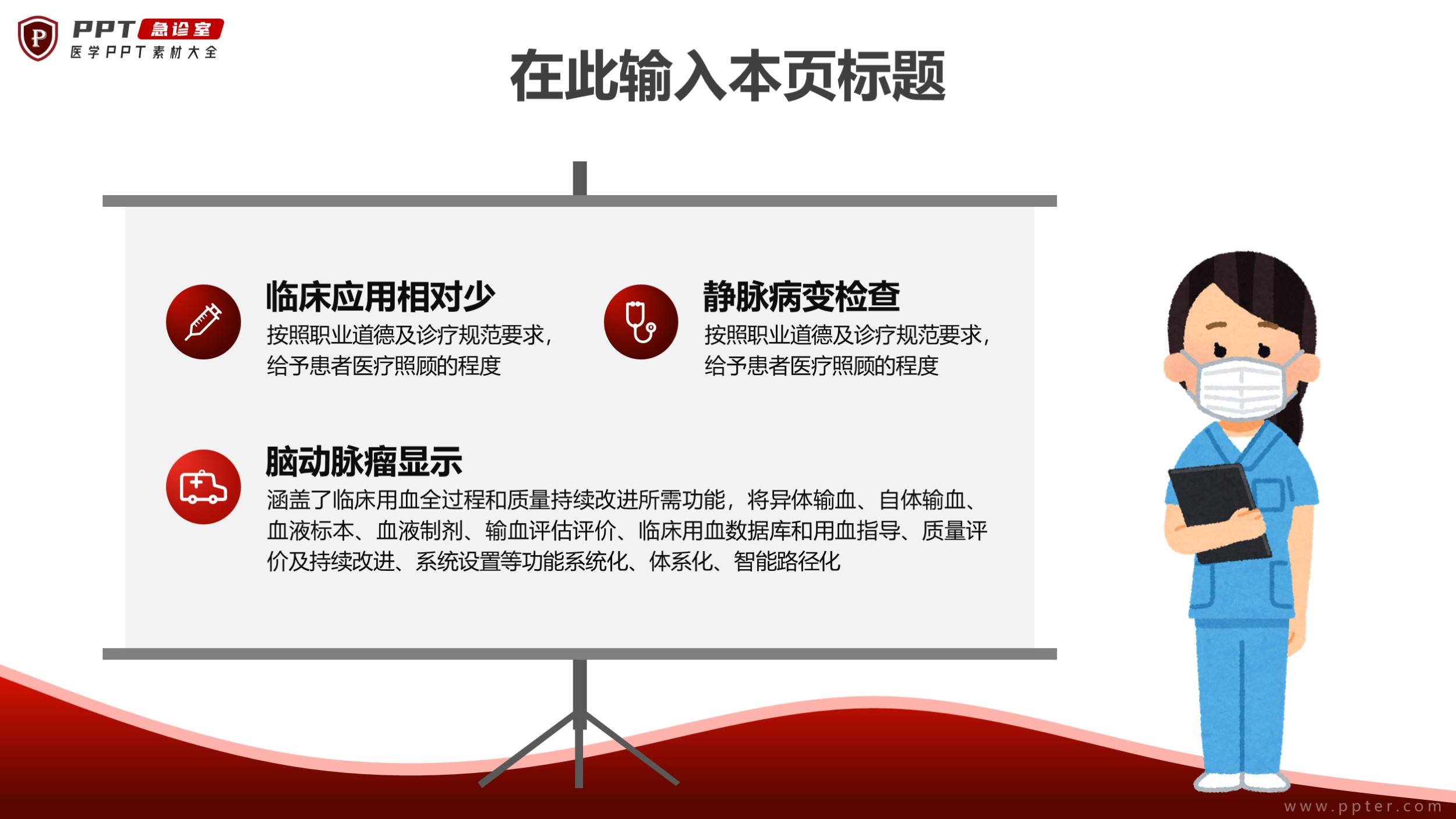 P PPT 急诊室
医学PPT素材大全

在此输入本页标题

临床应用相对少
按照职业道德及诊疗规范要求，给予患者医疗照顾的程度

静脉病变检查
按照职业道德及诊疗规范要求，给予患者医疗照顾的程度

脑动脉瘤显示
涵盖了临床用血全过程和质量持续改进所需功能，将异体输血、自体输血、血液标本、血液制剂、输血评估评价、临床用血数据库和用血指导、质量评价及持续改进、系统设置等功能系统化、体系化、智能路径化

www.ppter.com